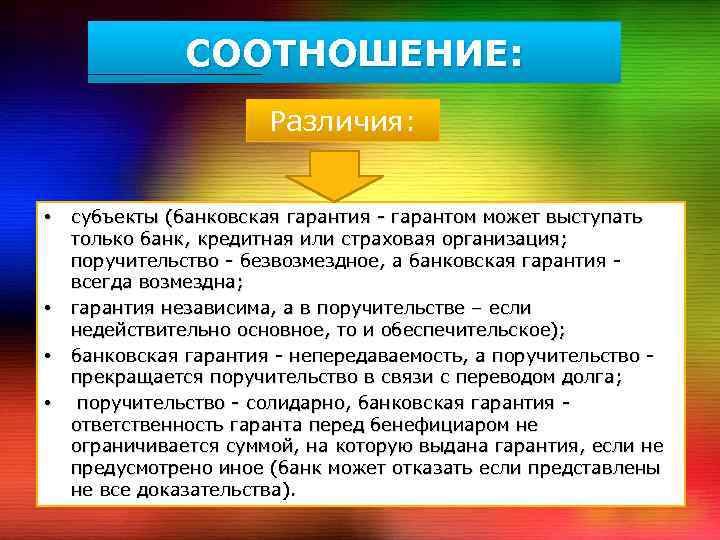 СООТНОШЕНИЕ:

Различия:

• субъекты (банковская гарантия - гарантом может выступать только банк, кредитная или страховая организация; поручительство - безвозмездное, а банковская гарантия - всегда возмездна;

• гарантия независима, а в поручительстве – если недействительно основное, то и обеспечительское);

• банковская гарантия - непередаваемость, а поручительство - прекращается поручительство в связи с переводом долга;

• поручительство - солидарно, банковская гарантия - ответственность гаранта перед бенефициаром не ограничивается суммой, на которую выдана гарантия, если не предусмотрено иное (банк может отказать если представлены не все доказательства).